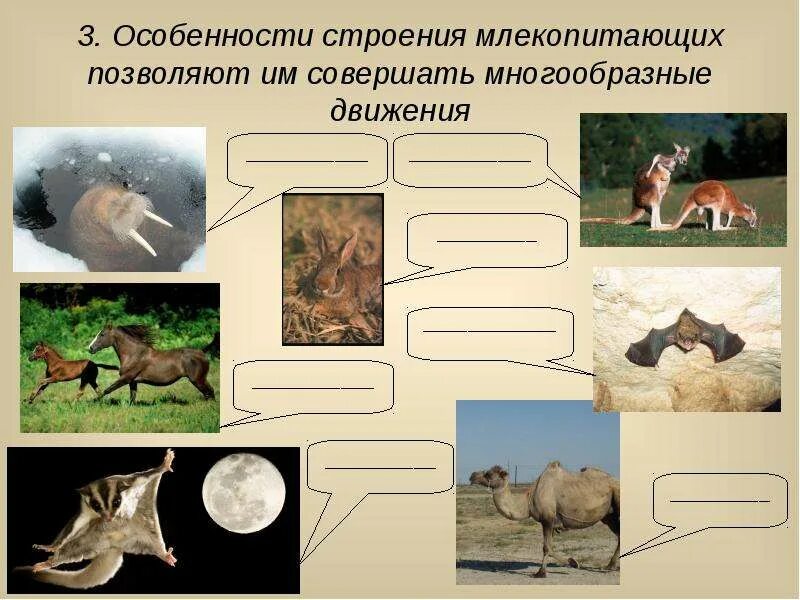 3. Особенности строения млекопитающих позволяют им совершать многообразные движения